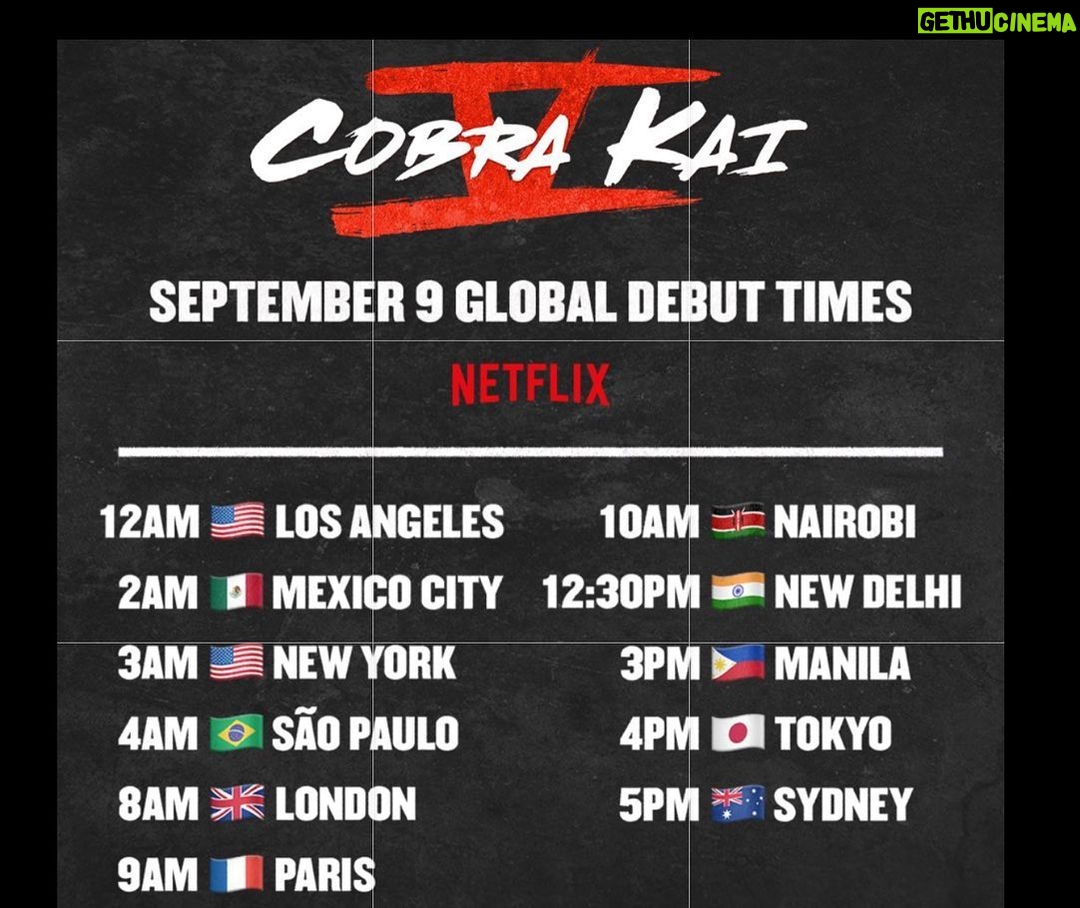 GETHUCINEMA

COBRA KAI V

SEPTEMBER 9 GLOBAL DEBUT TIMES

NETFLIX

12AM LOS ANGELES
2AM MEXICO CITY
3AM NEW YORK
4AM SÃO PAULO
8AM LONDON
9AM PARIS

10AM NAIROBI
12:30PM NEW DELHI
3PM MANILA
4PM TOKYO
5PM SYDNEY